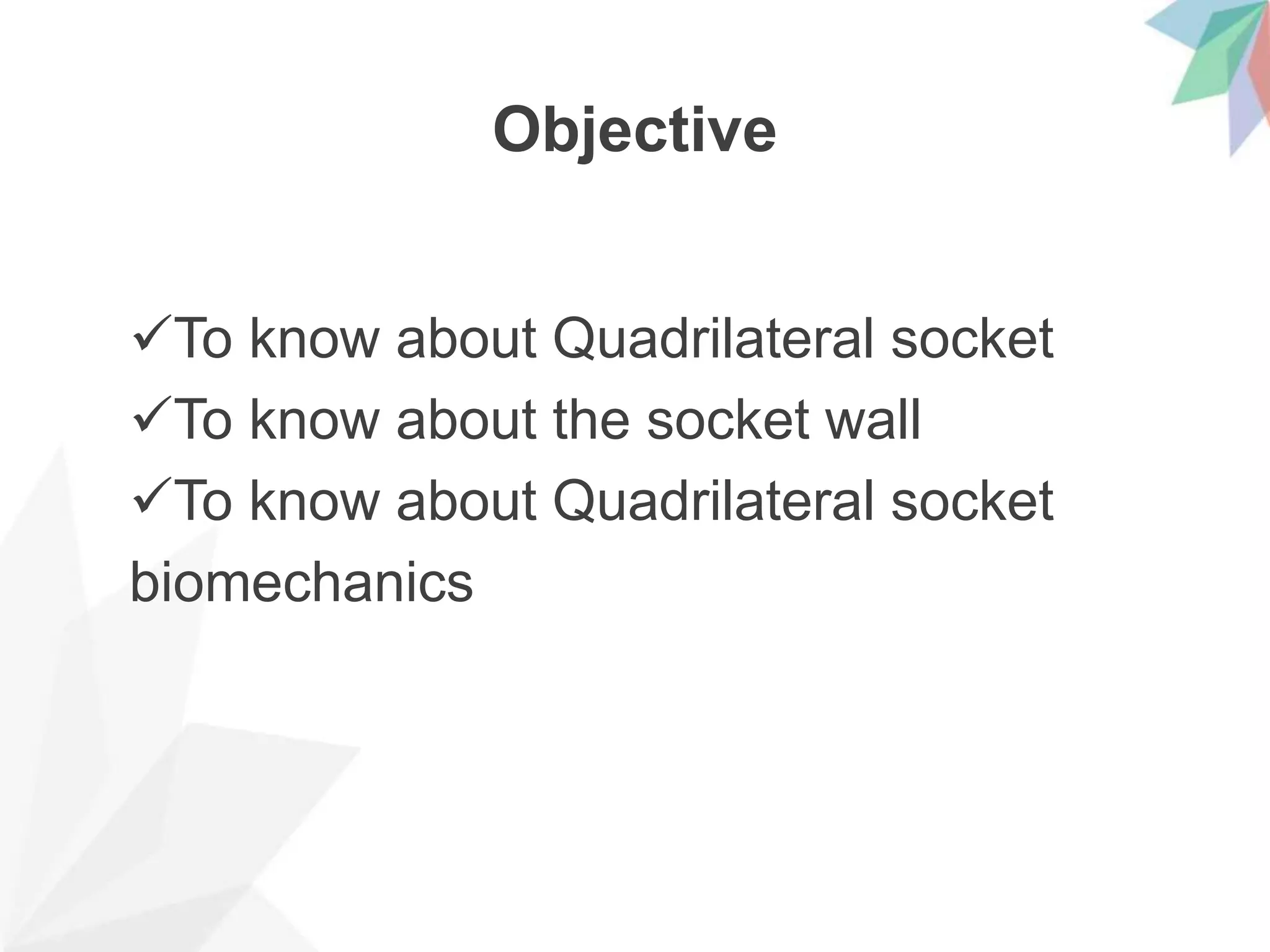 Objective

✓To know about Quadrilateral socket
✓To know about the socket wall
✓To know about Quadrilateral socket biomechanics